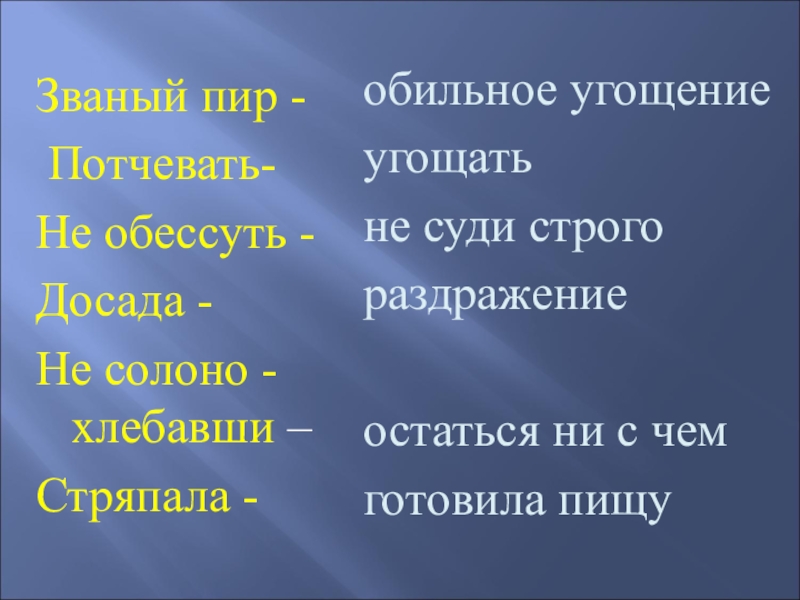 Званый пир -
Потчевать-
Не обессуть -
Досада -
Не солоно - хлебавши –
Стряпала -

обильное угощение
угощать
не суди строго
раздражение
остаться ни с чем
готовила пищу